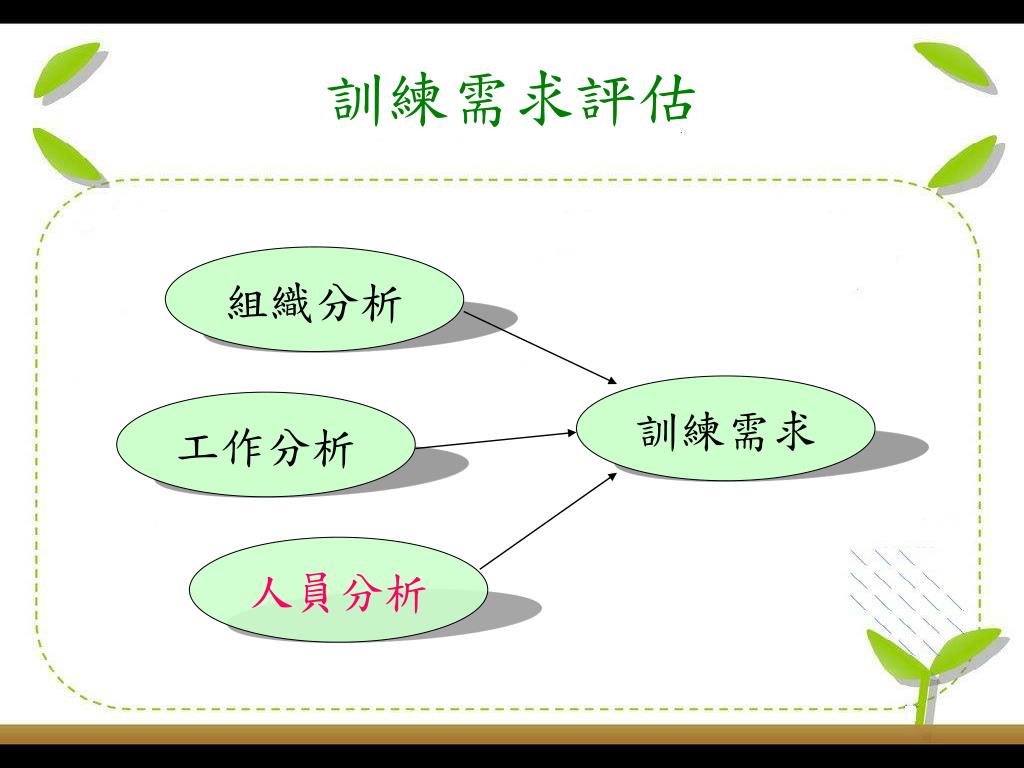 訓練需求評估

組織分析

工作分析

人員分析

訓練需求